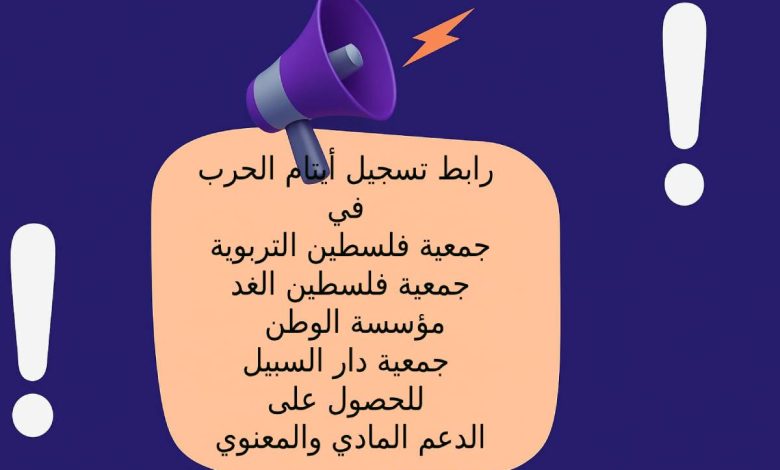 رابط تسجيل أيتام الحرب
في
جمعية فلسطين التربوية
جمعية فلسطين الغد
مؤسسة الوطن
جمعية دار السبيل
للحصول على
الدعم المادي والمعنوي